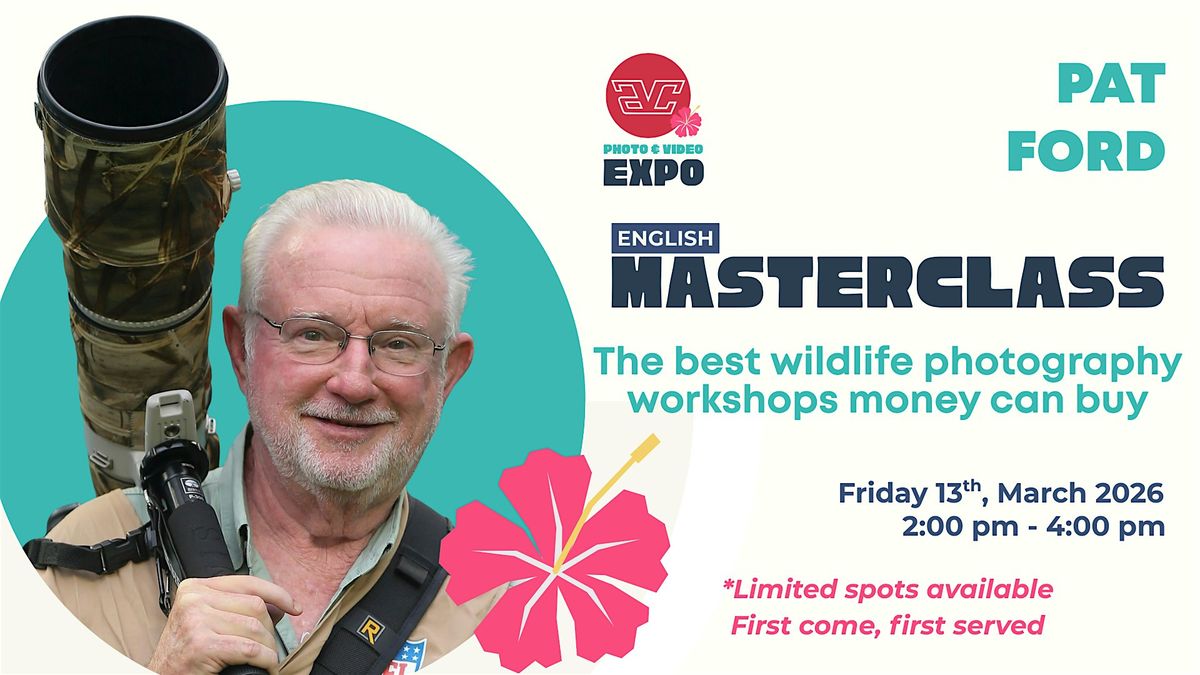 PHOTO & VIDEO EXPO

PAT FORD

ENGLISH
MASTERCLASS

The best wildlife photography workshops money can buy

Friday 13$^{th}$, March 2026
2:00 pm - 4:00 pm

*Limited spots available
First come, first served